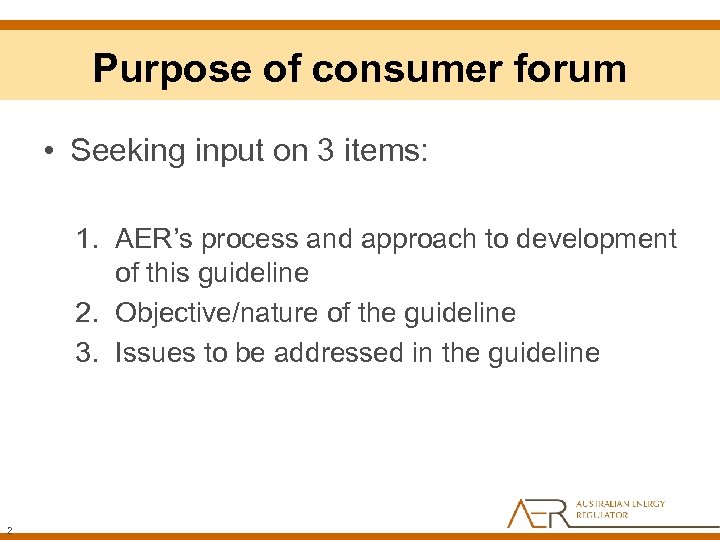 Purpose of consumer forum

• Seeking input on 3 items:

1. AER's process and approach to development of this guideline
2. Objective/nature of the guideline
3. Issues to be addressed in the guideline

2

AER AUSTRALIAN ENERGY REGULATOR